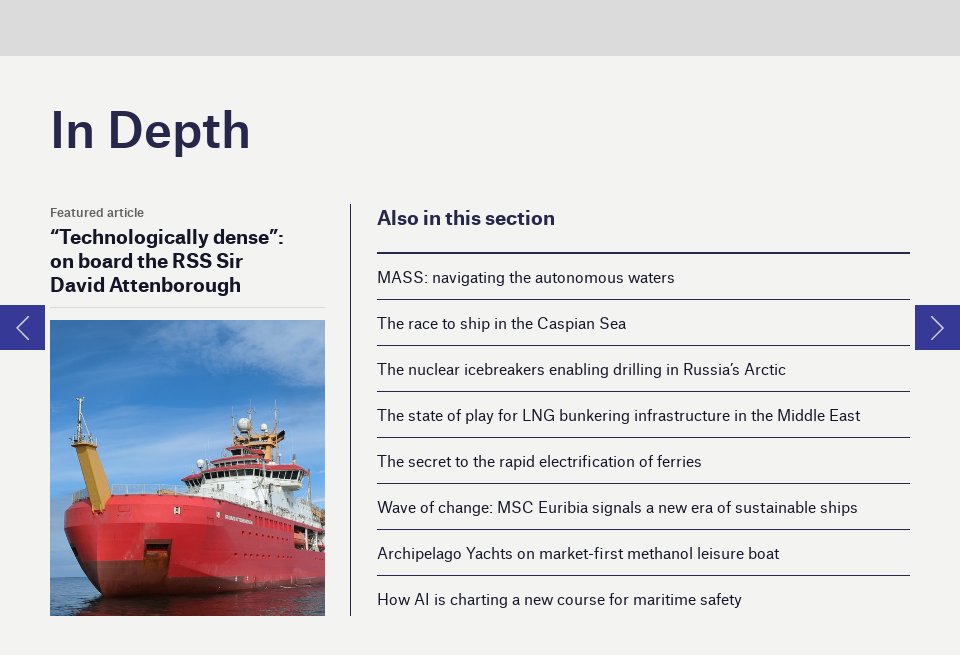 In Depth

Featured article

“Technologically dense”: on board the RSS Sir David Attenborough

Also in this section

MASS: navigating the autonomous waters

The race to ship in the Caspian Sea

The nuclear icebreakers enabling drilling in Russia’s Arctic

The state of play for LNG bunkering infrastructure in the Middle East

The secret to the rapid electrification of ferries

Wave of change: MSC Euribia signals a new era of sustainable ships

Archipelago Yachts on market-first methanol leisure boat

How AI is charting a new course for maritime safety